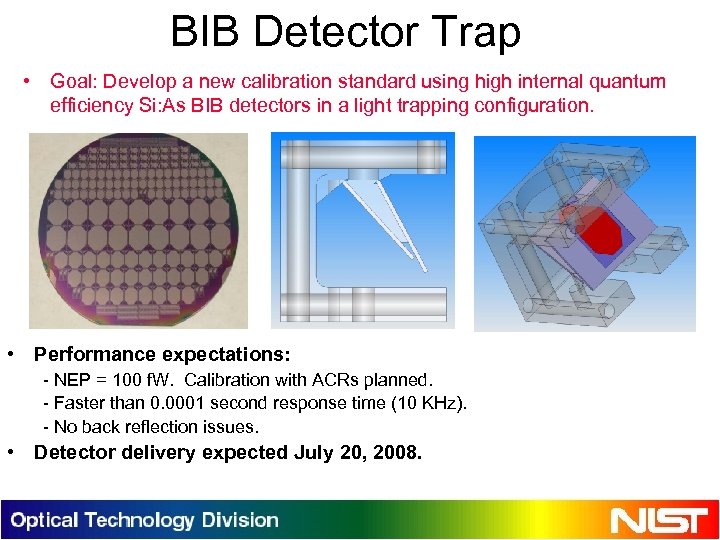 BIB Detector Trap

• Goal: Develop a new calibration standard using high internal quantum efficiency Si:As BIB detectors in a light trapping configuration.

• Performance expectations:
- NEP = 100 fW. Calibration with ACRs planned.
- Faster than 0.0001 second response time (10 KHz).
- No back reflection issues.
• Detector delivery expected July 20, 2008.

Optical Technology Division

NIST